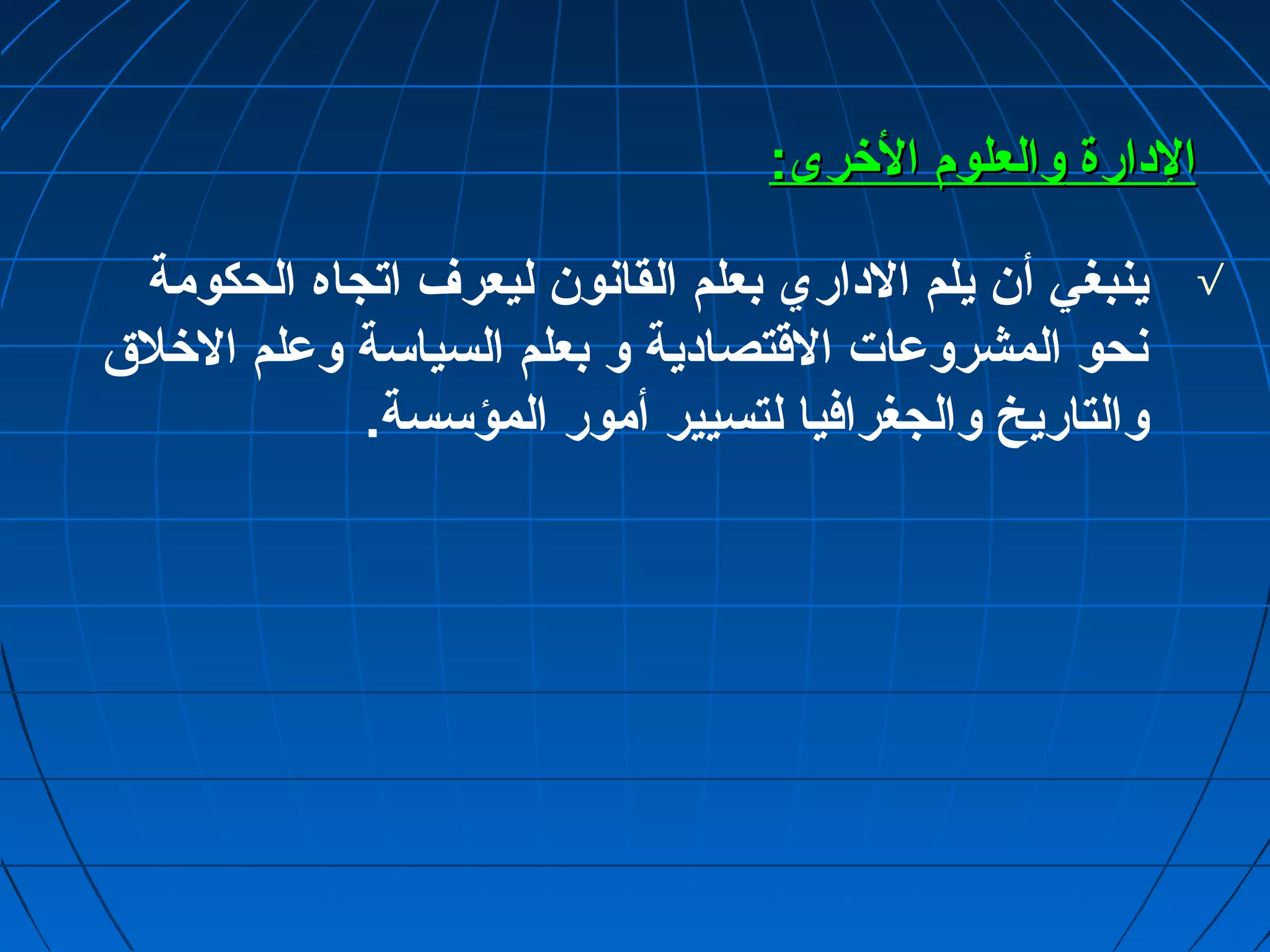 الإدارة والعلوم الأخرى:

√ ينبغي أن يلم الاداري بعلم القانون ليعرف اتجاه الحكومة نحو المشروعات الاقتصادية و بعلم السياسة وعلم الاخلاق والتاريخ والجغرافيا لتسيير أمور المؤسسة.